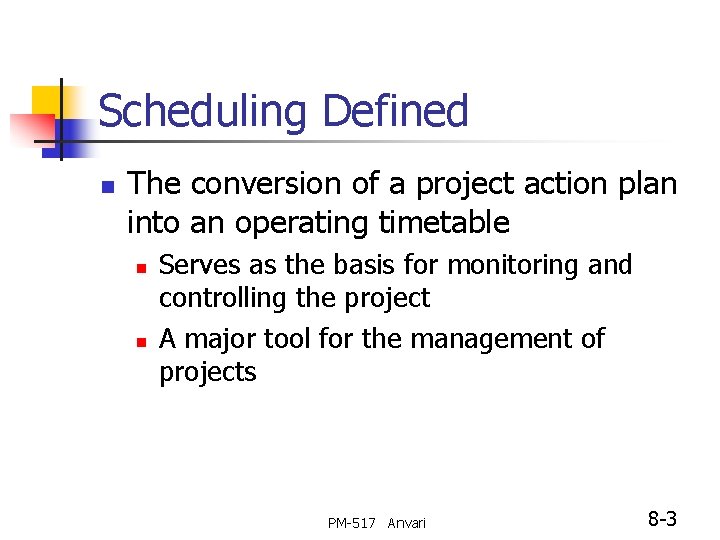 Scheduling Defined

- The conversion of a project action plan into an operating timetable
  - Serves as the basis for monitoring and controlling the project
  - A major tool for the management of projects

PM-517 Anvari

8-3